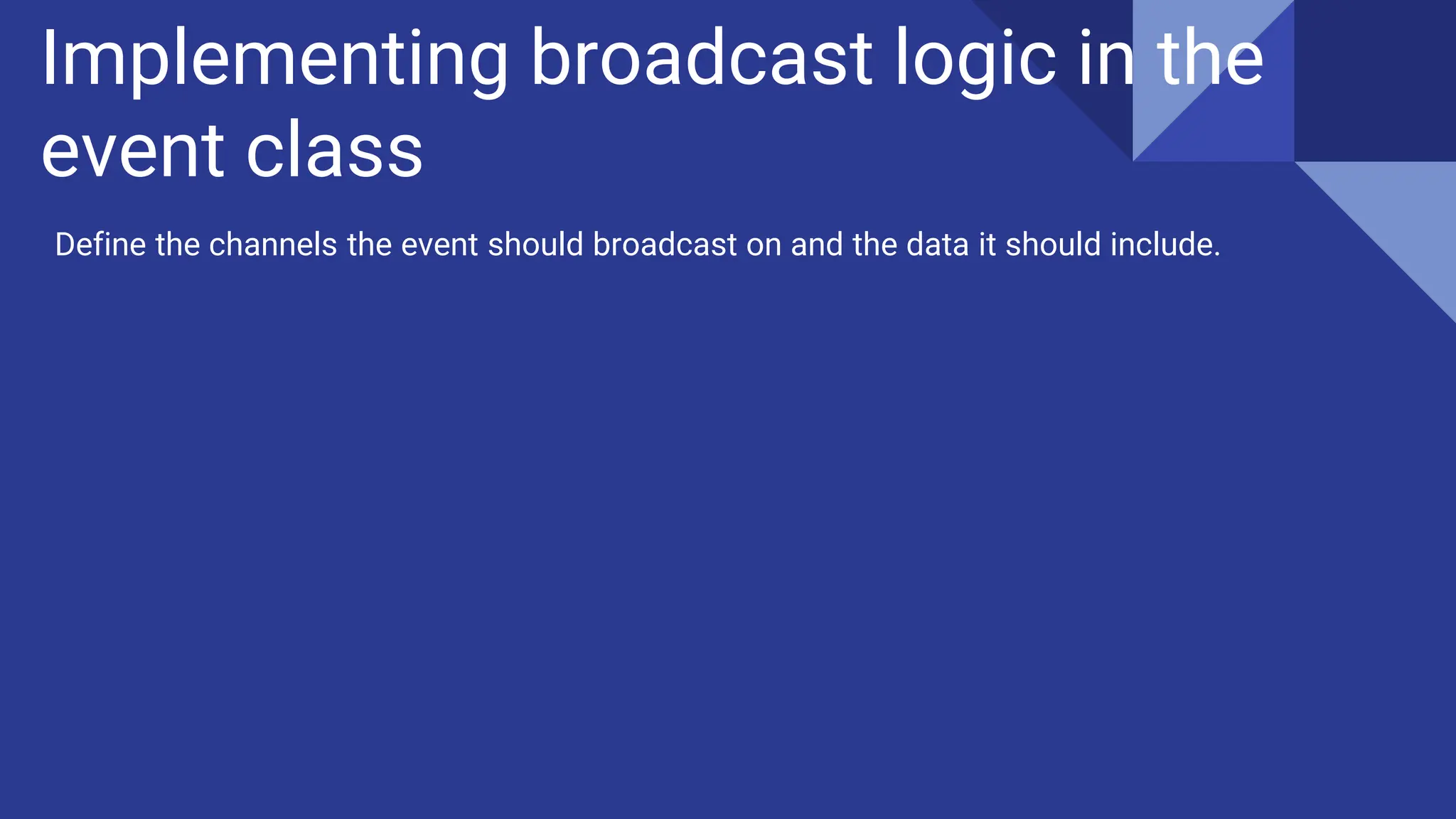 Implementing broadcast logic in the event class

Define the channels the event should broadcast on and the data it should include.